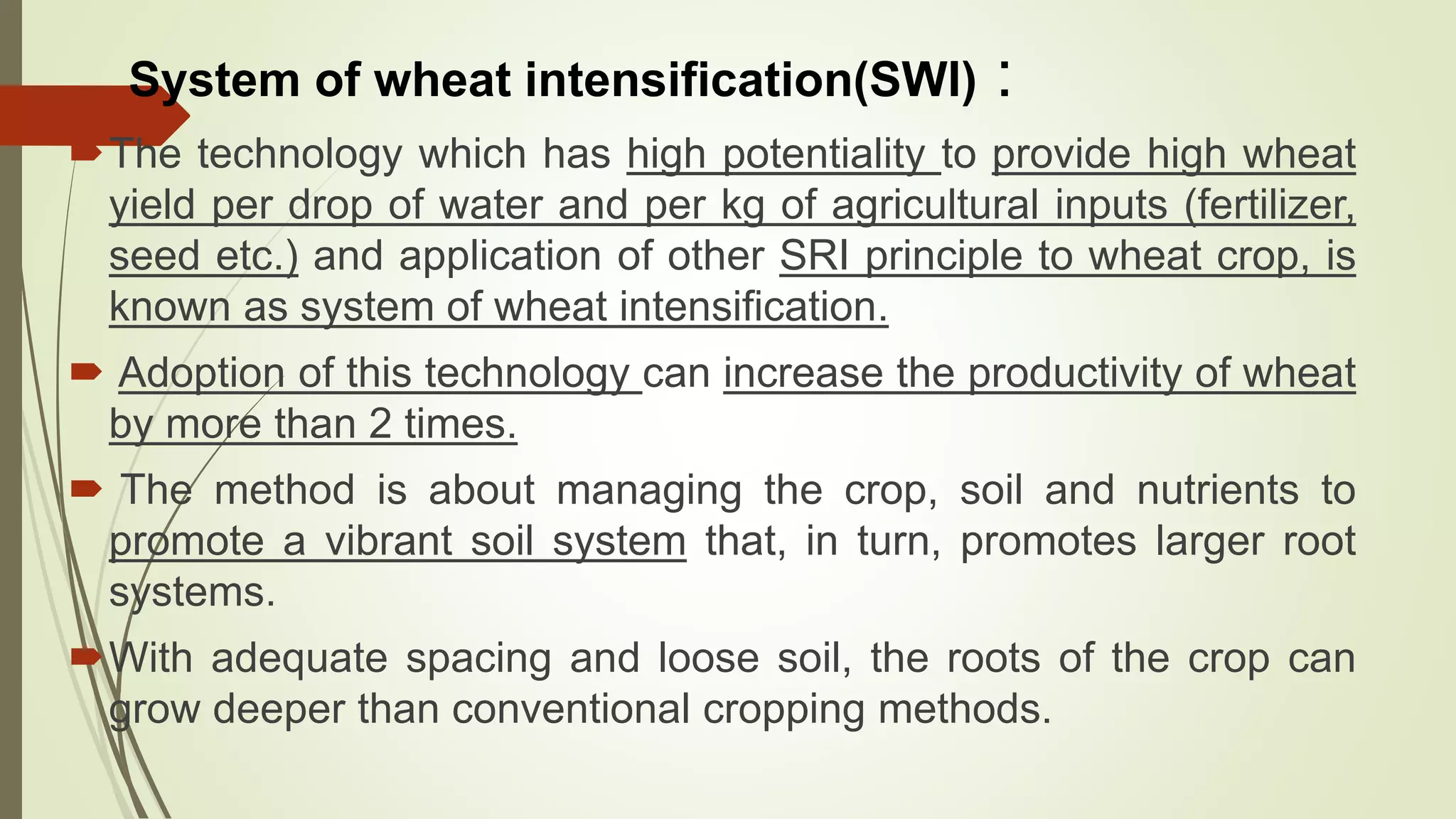 System of wheat intensification(SWI) :

The technology which has high potentiality to provide high wheat yield per drop of water and per kg of agricultural inputs (fertilizer, seed etc.) and application of other SRI principle to wheat crop, is known as system of wheat intensification.

Adoption of this technology can increase the productivity of wheat by more than 2 times.

The method is about managing the crop, soil and nutrients to promote a vibrant soil system that, in turn, promotes larger root systems.

With adequate spacing and loose soil, the roots of the crop can grow deeper than conventional cropping methods.